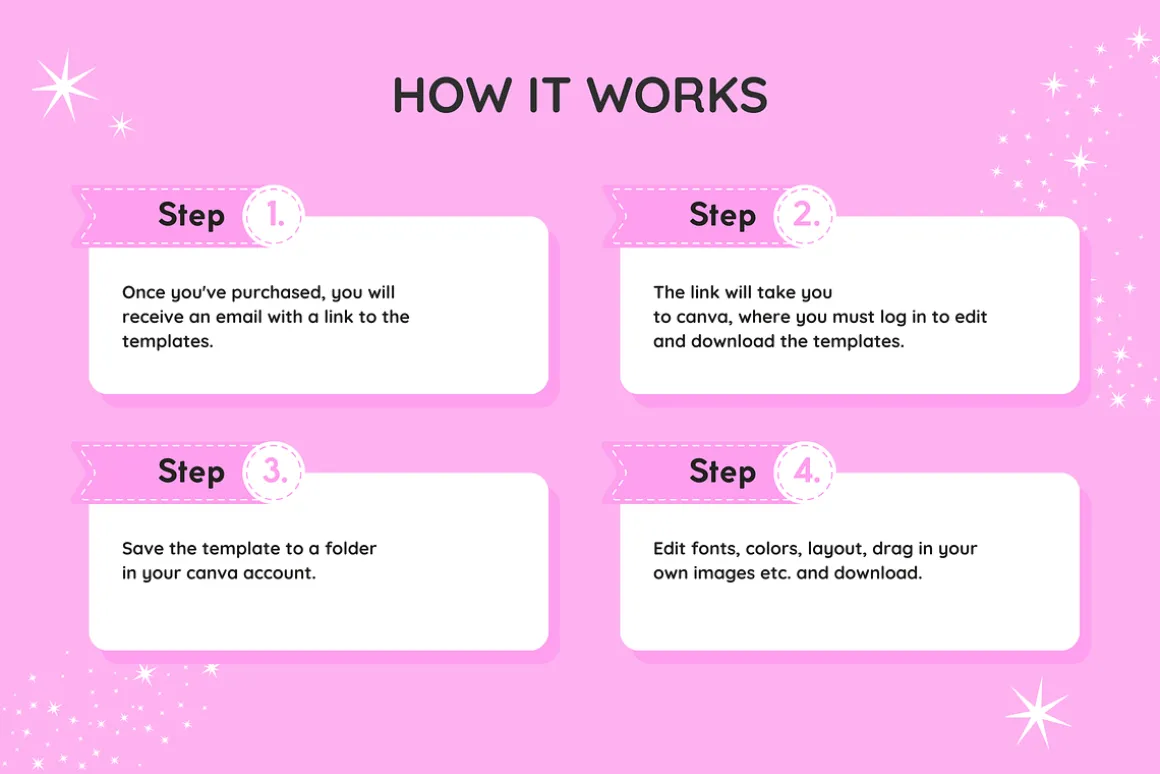 HOW IT WORKS

Step 1.

Once you've purchased, you will receive an email with a link to the templates.

Step 2.

The link will take you to canva, where you must log in to edit and download the templates.

Step 3.

Save the template to a folder in your canva account.

Step 4.

Edit fonts, colors, layout, drag in your own images etc. and download.